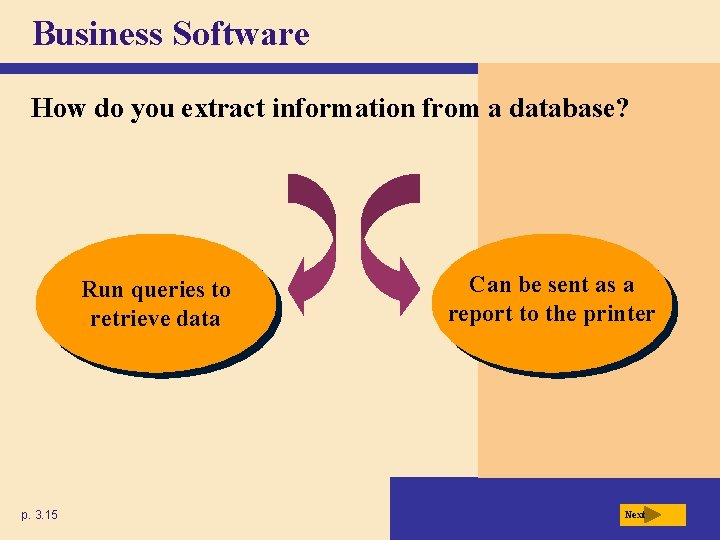 Business Software

How do you extract information from a database?

Run queries to retrieve data

Can be sent as a report to the printer

p. 3.15

Next